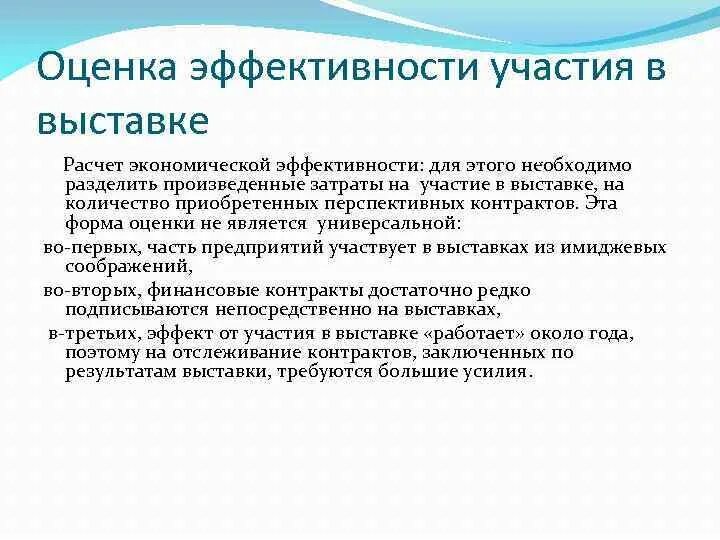 Оценка эффективности участия в выставке

Расчет экономической эффективности: для этого необходимо разделить произведенные затраты на участие в выставке, на количество приобретенных перспективных контрактов. Эта форма оценки не является универсальной:

во-первых, часть предприятий участвует в выставках из имиджевых соображений,

во-вторых, финансовые контракты достаточно редко подписываются непосредственно на выставках,

в-третьих, эффект от участия в выставке «работает» около года, поэтому на отслеживание контрактов, заключенных по результатам выставки, требуются большие усилия.